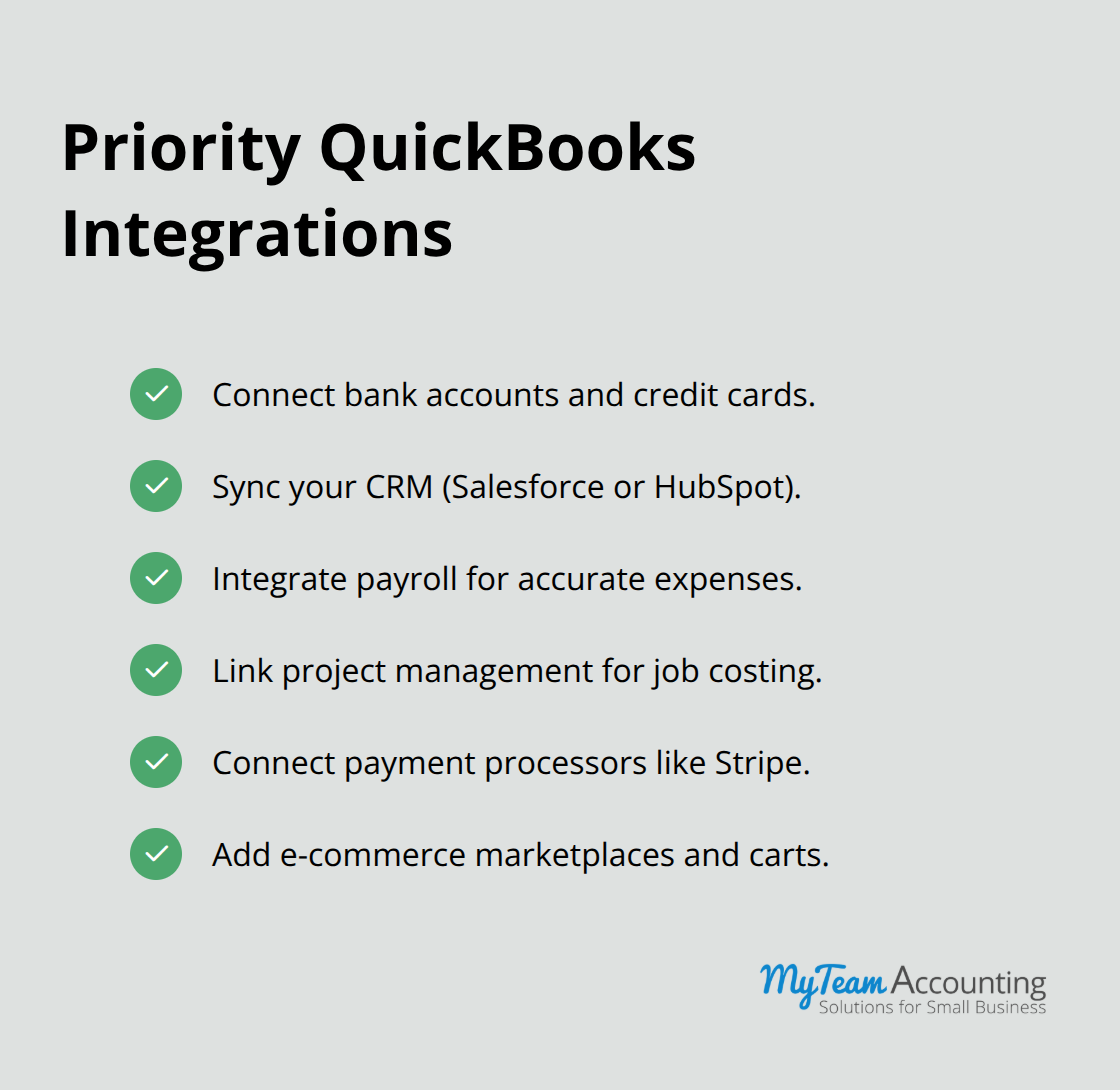 Priority QuickBooks Integrations

Connect bank accounts and credit cards.

Sync your CRM (Salesforce or HubSpot).

Integrate payroll for accurate expenses.

Link project management for job costing.

Connect payment processors like Stripe.

Add e-commerce marketplaces and carts.

MyTeam Accounting
Solutions for Small Business